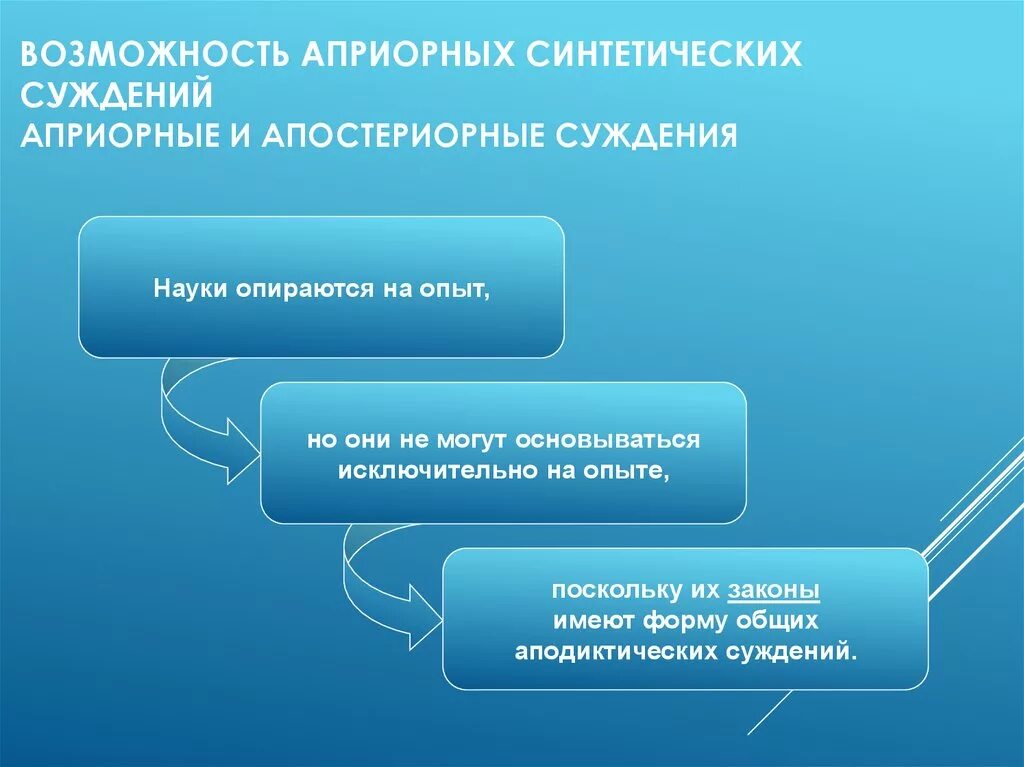 ВОЗМОЖНОСТЬ АПРИОРНЫХ СИНТЕТИЧЕСКИХ СУЖДЕНИЙ
АПРИОРНЫЕ И АПОСТЕРИОРНЫЕ СУЖДЕНИЯ

Науки опираются на опыт,

но они не могут основываться исключительно на опыте,

поскольку их законы имеют форму общих аподиктических суждений.